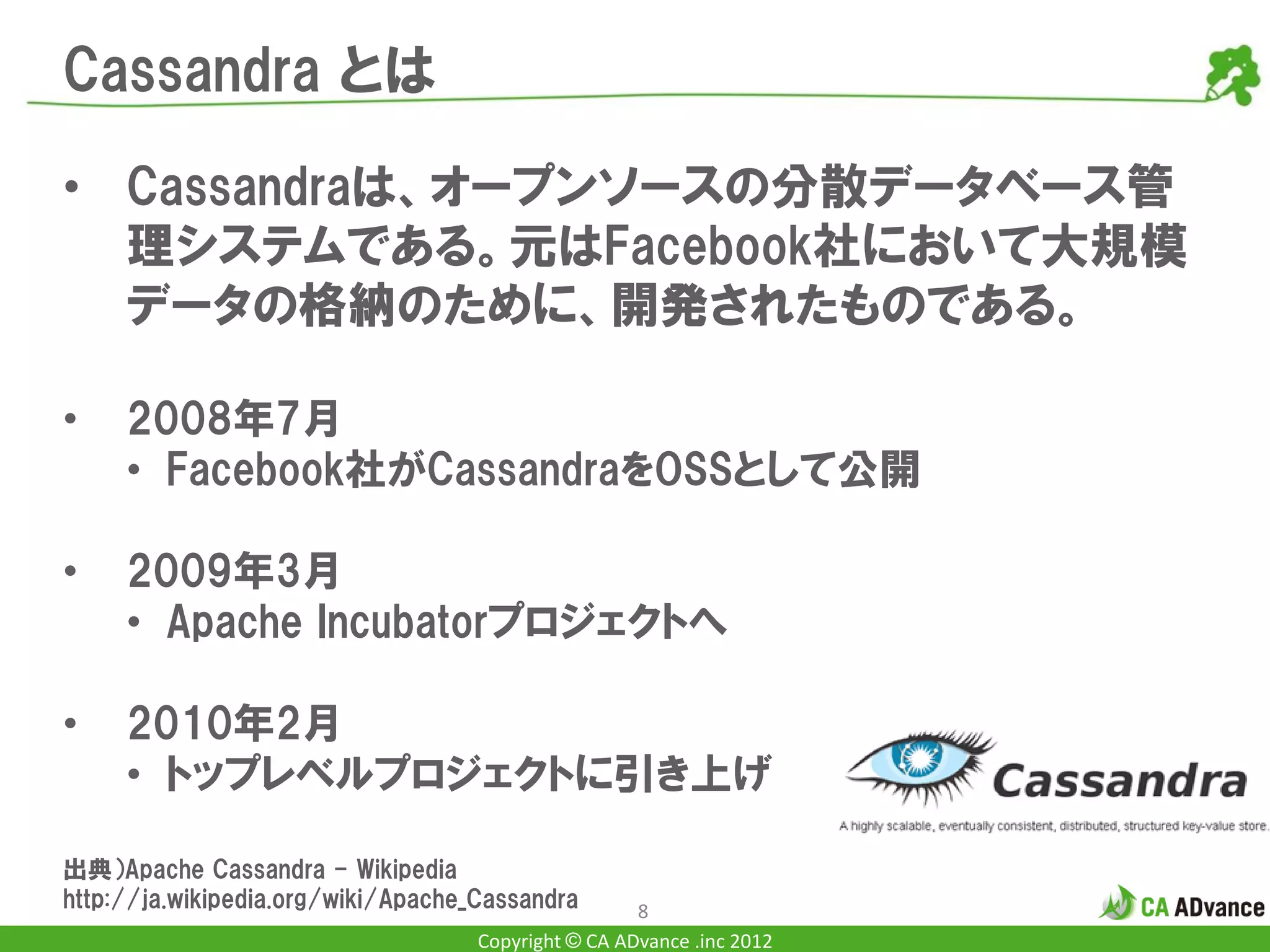 Cassandra とは

• Cassandraは、オープンソースの分散データベース管理システムである。元はFacebook社において大規模データの格納のために、開発されたものである。

• 2008年7月
  • Facebook社がCassandraをOSSとして公開

• 2009年3月
  • Apache Incubatorプロジェクトへ

• 2010年2月
  • トップレベルプロジェクトに引き上げ

Cassandra

A highly scalable, eventually consistent, distributed, structured key-value store.

出典)Apache Cassandra - Wikipedia
http://ja.wikipedia.org/wiki/Apache_Cassandra

8

CA ADvance

Copyright © CA ADvance .inc 2012